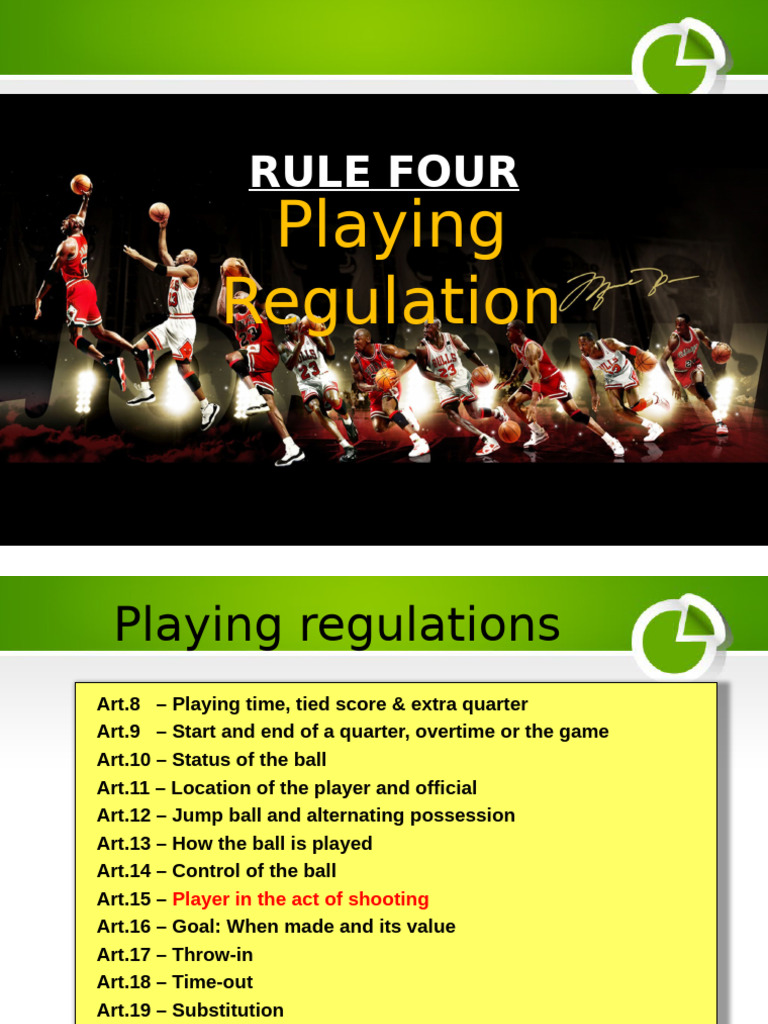 RULE FOUR
Playing Regulation

Playing regulations

Art.8 – Playing time, tied score & extra quarter
Art.9 – Start and end of a quarter, overtime or the game
Art.10 – Status of the ball
Art.11 – Location of the player and official
Art.12 – Jump ball and alternating possession
Art.13 – How the ball is played
Art.14 – Control of the ball
Art.15 – Player in the act of shooting
Art.16 – Goal: When made and its value
Art.17 – Throw-in
Art.18 – Time-out
Art.19 – Substitution